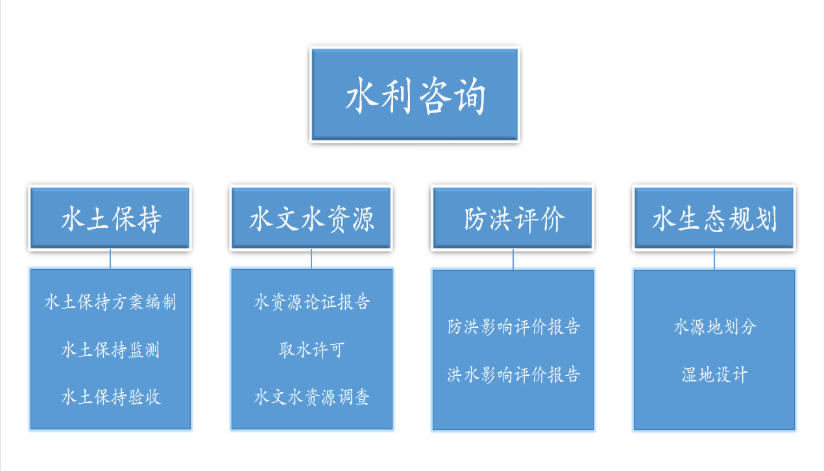 水利咨询

水土保持

水土保持方案编制

水土保持监测

水土保持验收

水文水资源

水资源论证报告

取水许可

水文水资源调查

防洪评价

防洪影响评价报告

洪水影响评价报告

水生态规划

水源地划分

湿地设计